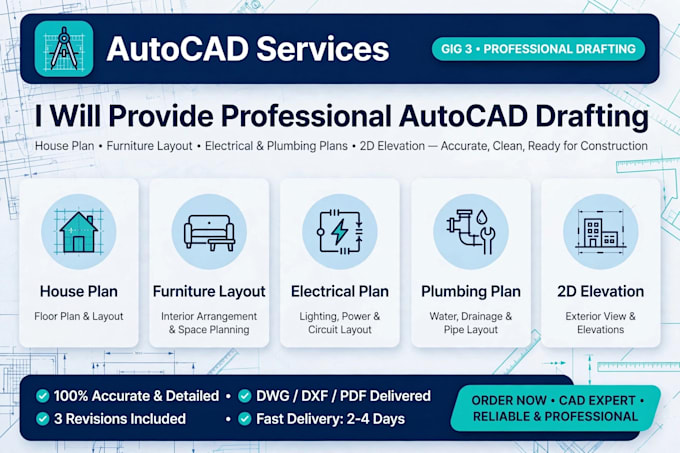 AutoCAD Services

GIG 3 • PROFESSIONAL DRAFTING

I Will Provide Professional AutoCAD Drafting

House Plan • Furniture Layout • Electrical & Plumbing Plans • 2D Elevation — Accurate, Clean, Ready for Construction

House Plan
Floor Plan & Layout

Furniture Layout
Interior Arrangement & Space Planning

Electrical Plan
Lighting, Power & Circuit Layout

Plumbing Plan
Water, Drainage & Pipe Layout

2D Elevation
Exterior View & Elevations

100% Accurate & Detailed • DWG / DXF / PDF Delivered
3 Revisions Included • Fast Delivery: 2-4 Days

ORDER NOW • CAD EXPERT • RELIABLE & PROFESSIONAL